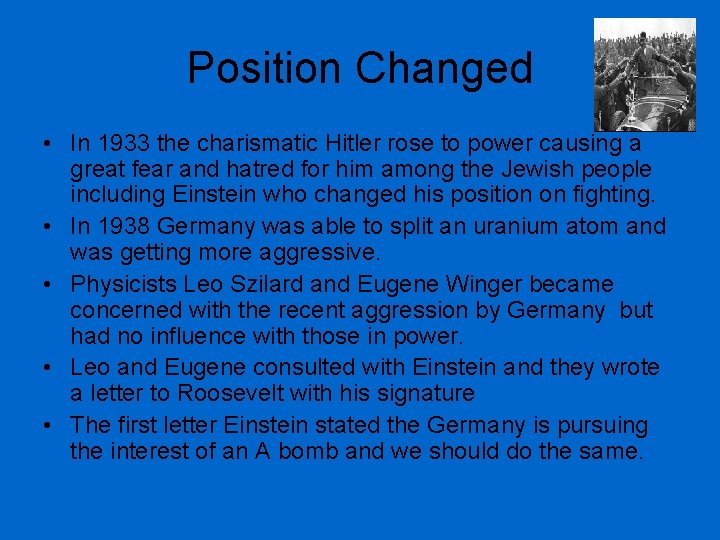 Position Changed

• In 1933 the charismatic Hitler rose to power causing a great fear and hatred for him among the Jewish people including Einstein who changed his position on fighting.
• In 1938 Germany was able to split an uranium atom and was getting more aggressive.
• Physicists Leo Szilard and Eugene Winger became concerned with the recent aggression by Germany but had no influence with those in power.
• Leo and Eugene consulted with Einstein and they wrote a letter to Roosevelt with his signature
• The first letter Einstein stated the Germany is pursuing the interest of an A bomb and we should do the same.